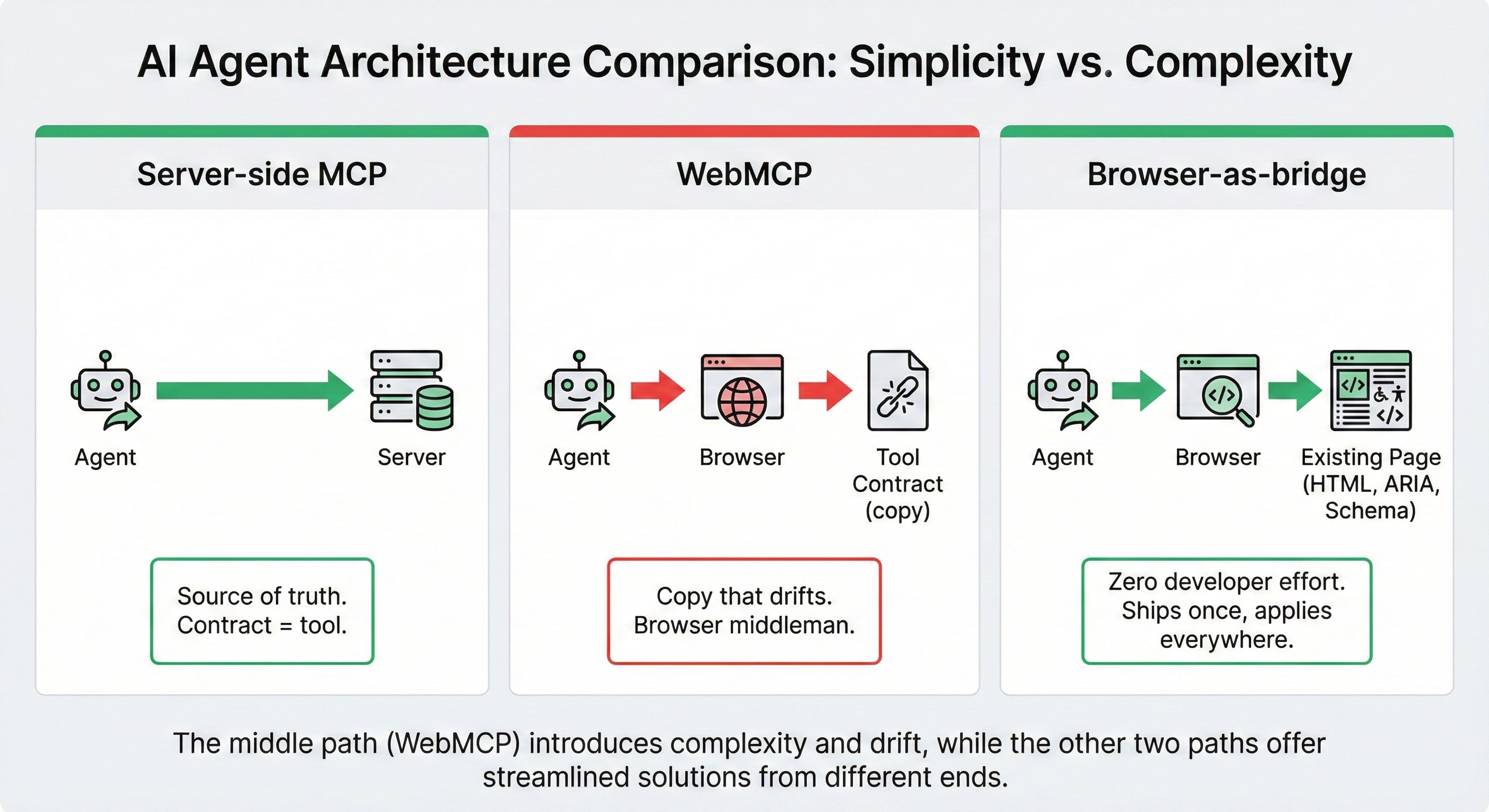 AI Agent Architecture Comparison: Simplicity vs. Complexity

Server-side MCP

Agent

Server

Source of truth.
Contract = tool.

WebMCP

Agent

Browser

Tool
Contract
(copy)

Copy that drifts.
Browser middleman.

Browser-as-bridge

Agent

Browser

Existing Page
(HTML, ARIA,
Schema)

Zero developer effort.
Ships once, applies
everywhere.

The middle path (WebMCP) introduces complexity and drift, while the other two paths offer streamlined solutions from different ends.